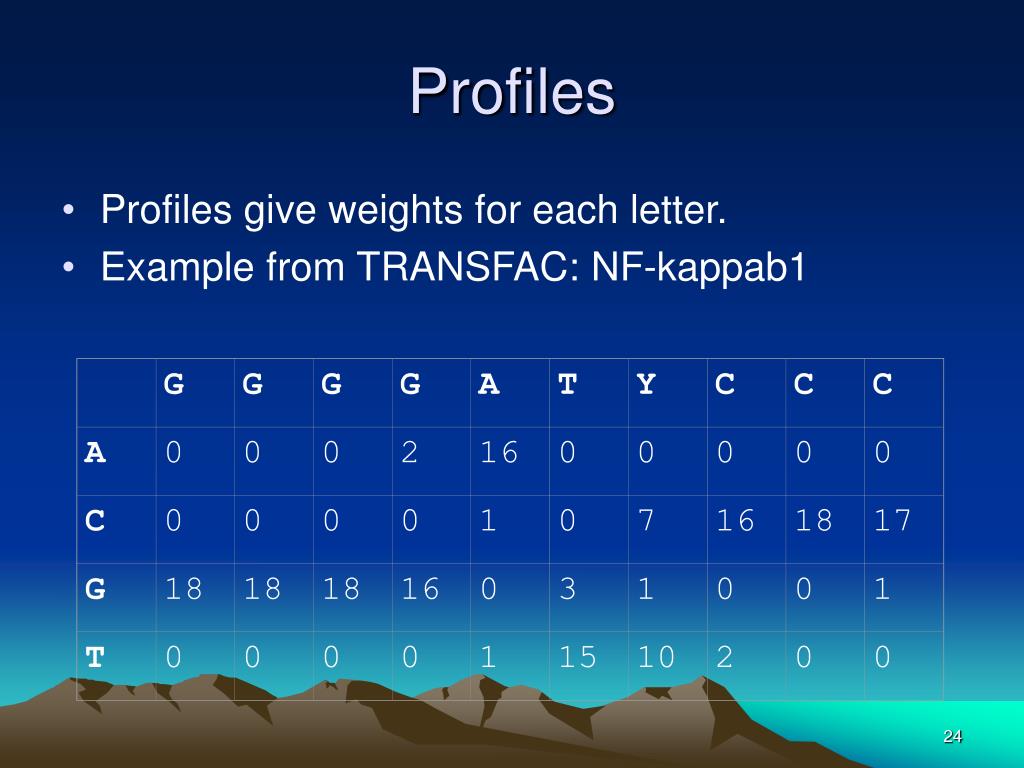 Profiles

• Profiles give weights for each letter.
• Example from TRANSFAC: NF-kappab1

| | G | G | G | G | A | T | Y | C | C | C |
|---|---|---|---|---|---|---|---|---|---|---|
| A | 0 | 0 | 0 | 2 | 16 | 0 | 0 | 0 | 0 | 0 |
| C | 0 | 0 | 0 | 0 | 1 | 0 | 7 | 16 | 18 | 17 |
| G | 18 | 18 | 18 | 16 | 0 | 3 | 1 | 0 | 0 | 1 |
| T | 0 | 0 | 0 | 0 | 1 | 15 | 10 | 2 | 0 | 0 |

24